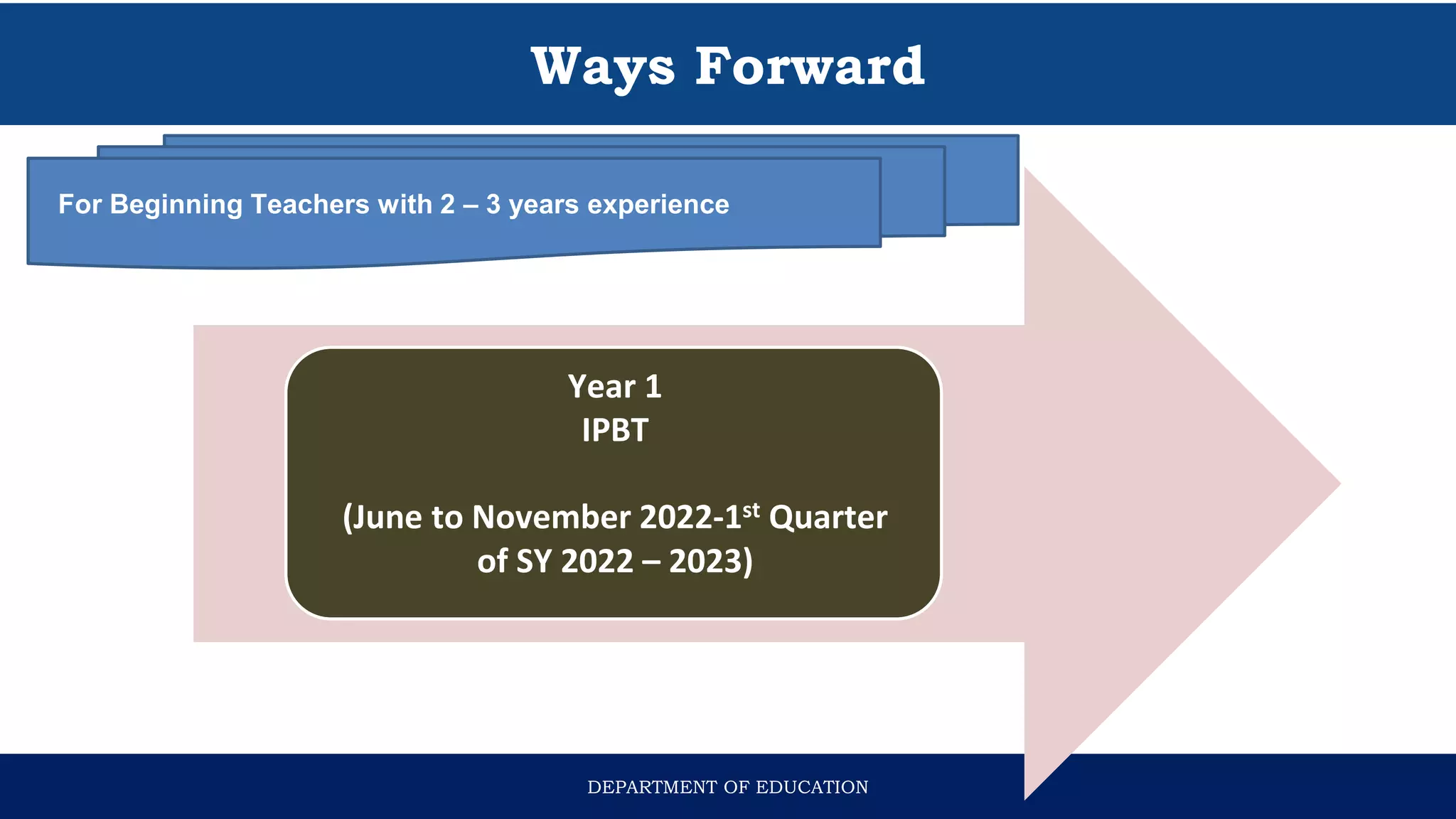 Ways Forward

For Beginning Teachers with 2 – 3 years experience

Year 1
IPBT

(June to November 2022-1$^{st}$ Quarter of SY 2022 – 2023)

DEPARTMENT OF EDUCATION